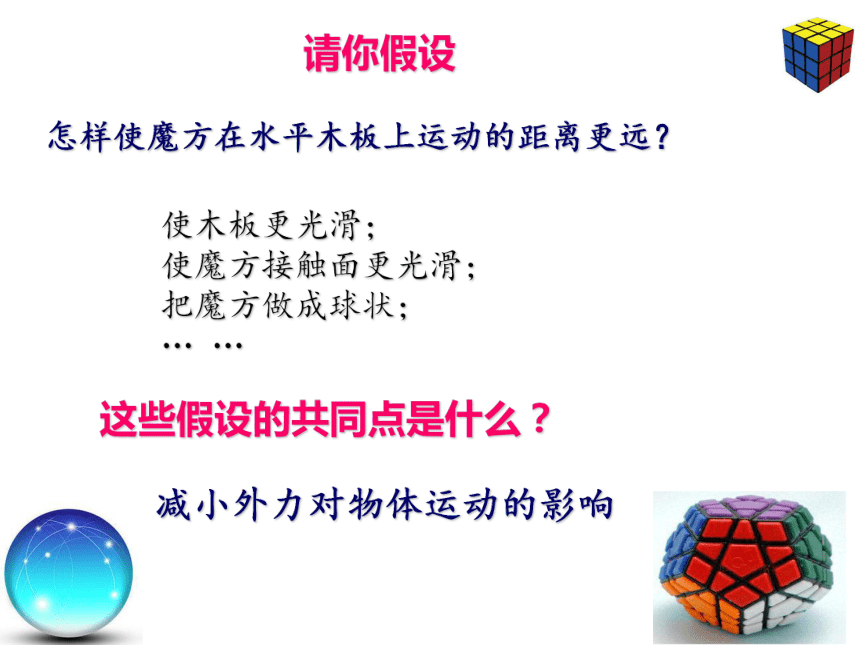 请你假设

怎样使魔方在水平木板上运动的距离更远？

使木板更光滑；
使魔方接触面更光滑；
把魔方做成球状；
… …

这些假设的共同点是什么？

减小外力对物体运动的影响